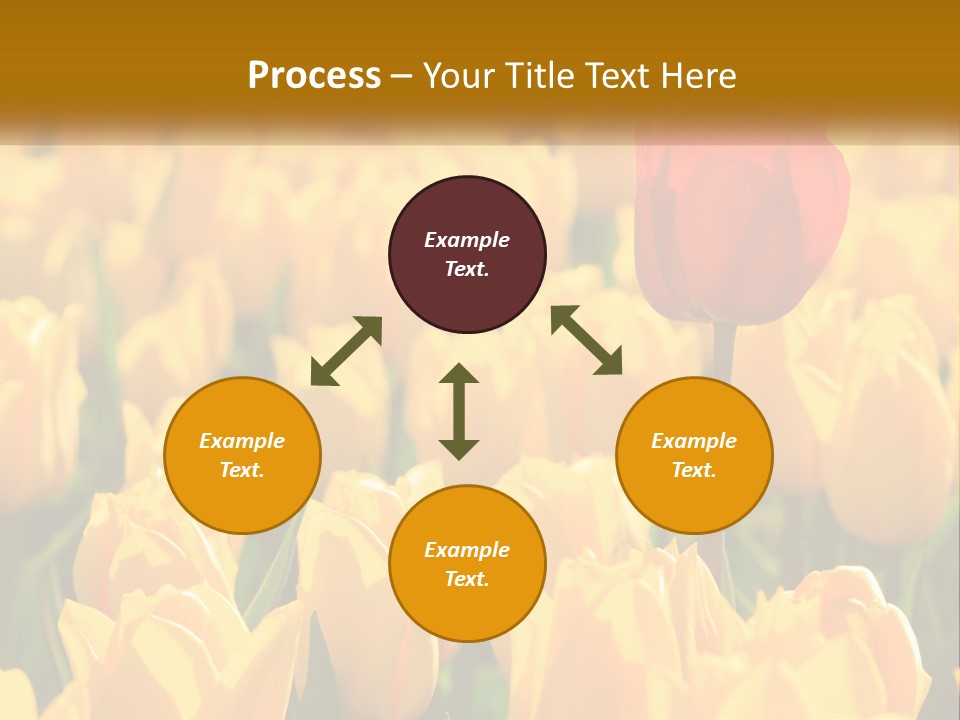 Process – Your Title Text Here

Example Text.

Example Text.

Example Text.

Example Text.